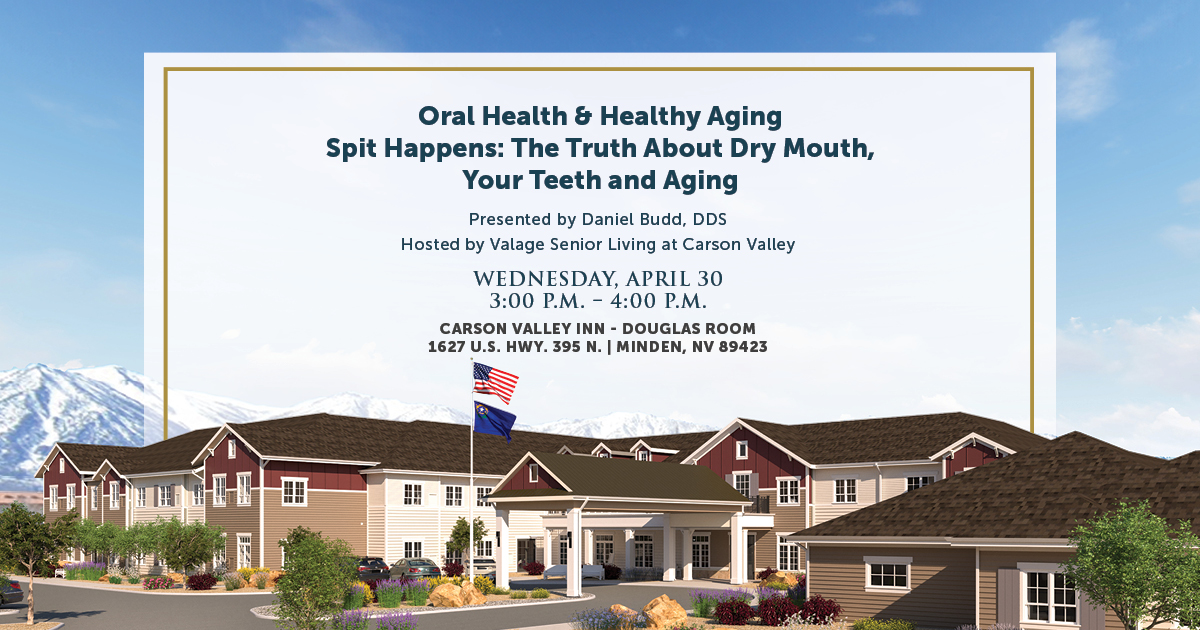 Oral Health & Healthy Aging
Spit Happens: The Truth About Dry Mouth, Your Teeth and Aging

Presented by Daniel Budd, DDS
Hosted by Valage Senior Living at Carson Valley

WEDNESDAY, APRIL 30
3:00 P.M. – 4:00 P.M.

CARSON VALLEY INN - DOUGLAS ROOM
1627 U.S. HWY. 395 N. | MINDEN, NV 89423